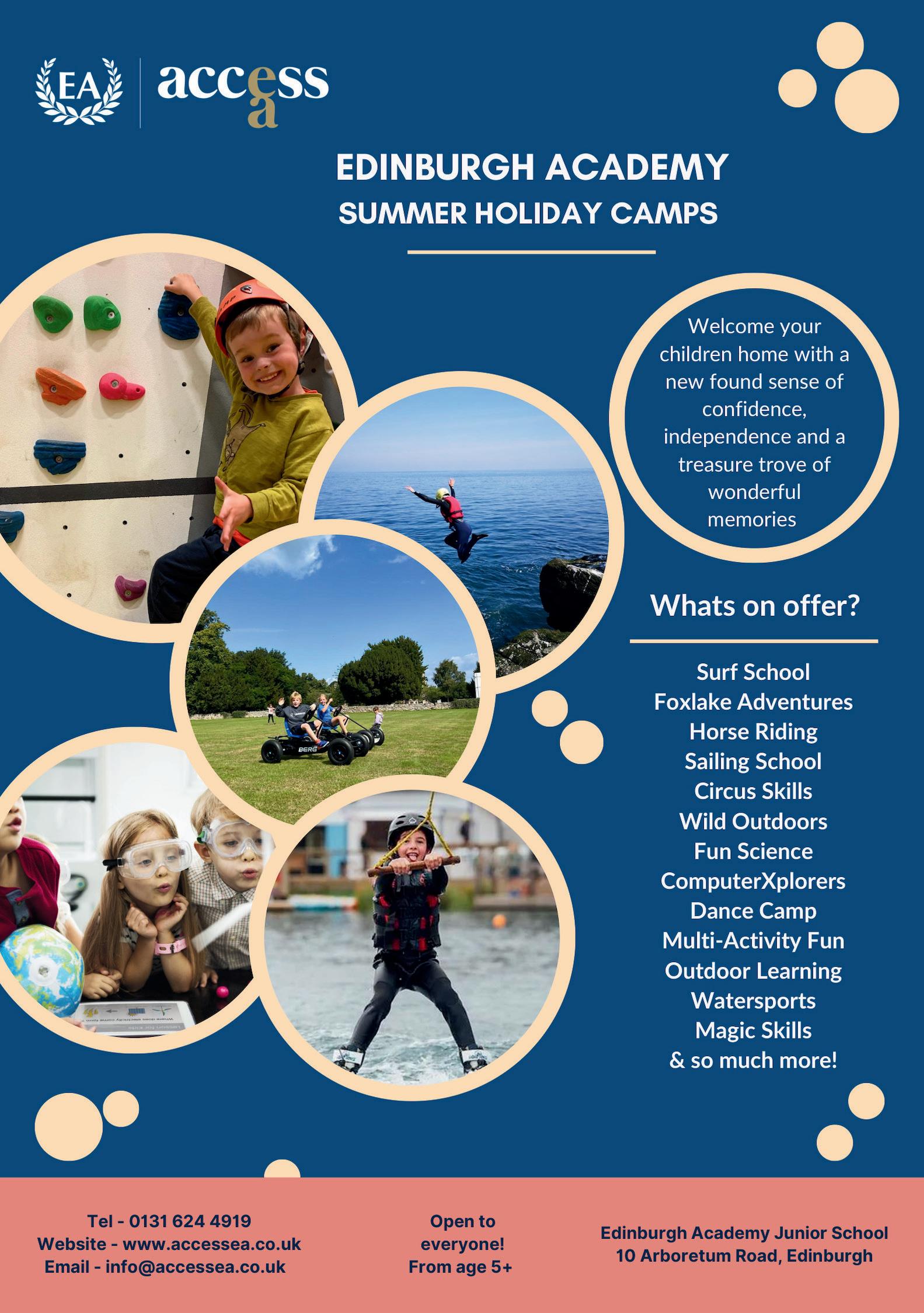 EA

access
ea

EDINBURGH ACADEMY
SUMMER HOLIDAY CAMPS

Welcome your children home with a new found sense of confidence, independence and a treasure trove of wonderful memories

Whats on offer?

Surf School
Foxlake Adventures
Horse Riding
Sailing School
Circus Skills
Wild Outdoors
Fun Science
ComputerXplorers
Dance Camp
Multi-Activity Fun
Outdoor Learning
Watersports
Magic Skills
& so much more!

BERG

Tel - 0131 624 4919
Website - www.accessea.co.uk
Email - info@accessea.co.uk

Open to everyone!
From age 5+

Edinburgh Academy Junior School
10 Arboretum Road, Edinburgh